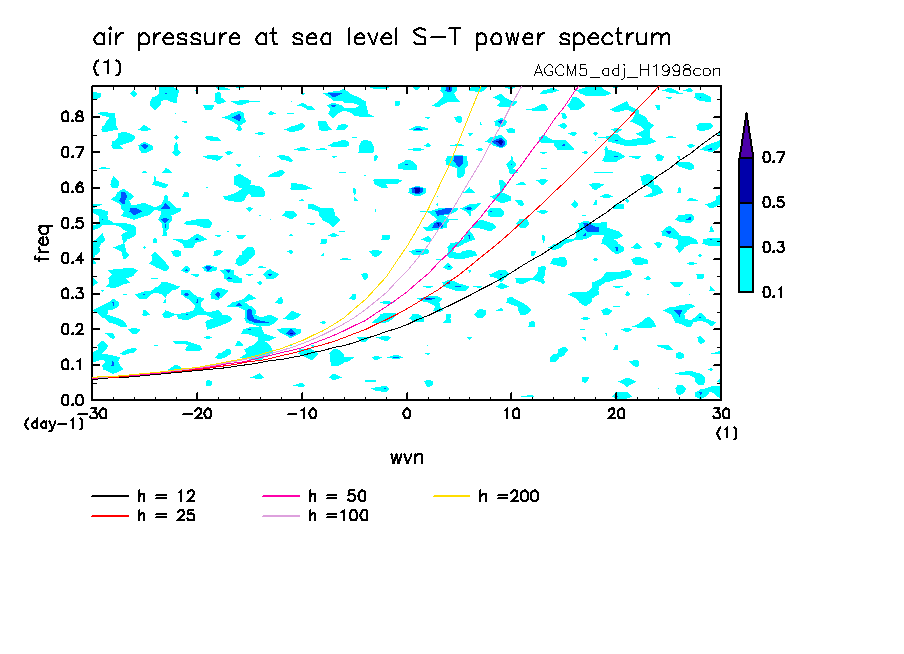 air pressure at sea level S-T power spectrum
(1)
AGCM5_adj_H1998con

freq
0.8
0.7
0.6
0.5
0.4
0.3
0.2
0.1
0.0
(day-1)

-30 -20 -10 0 10 20 30
(1)
wvn

0.7
0.5
0.3
0.1

h = 12
h = 25
h = 50
h =100
h =200